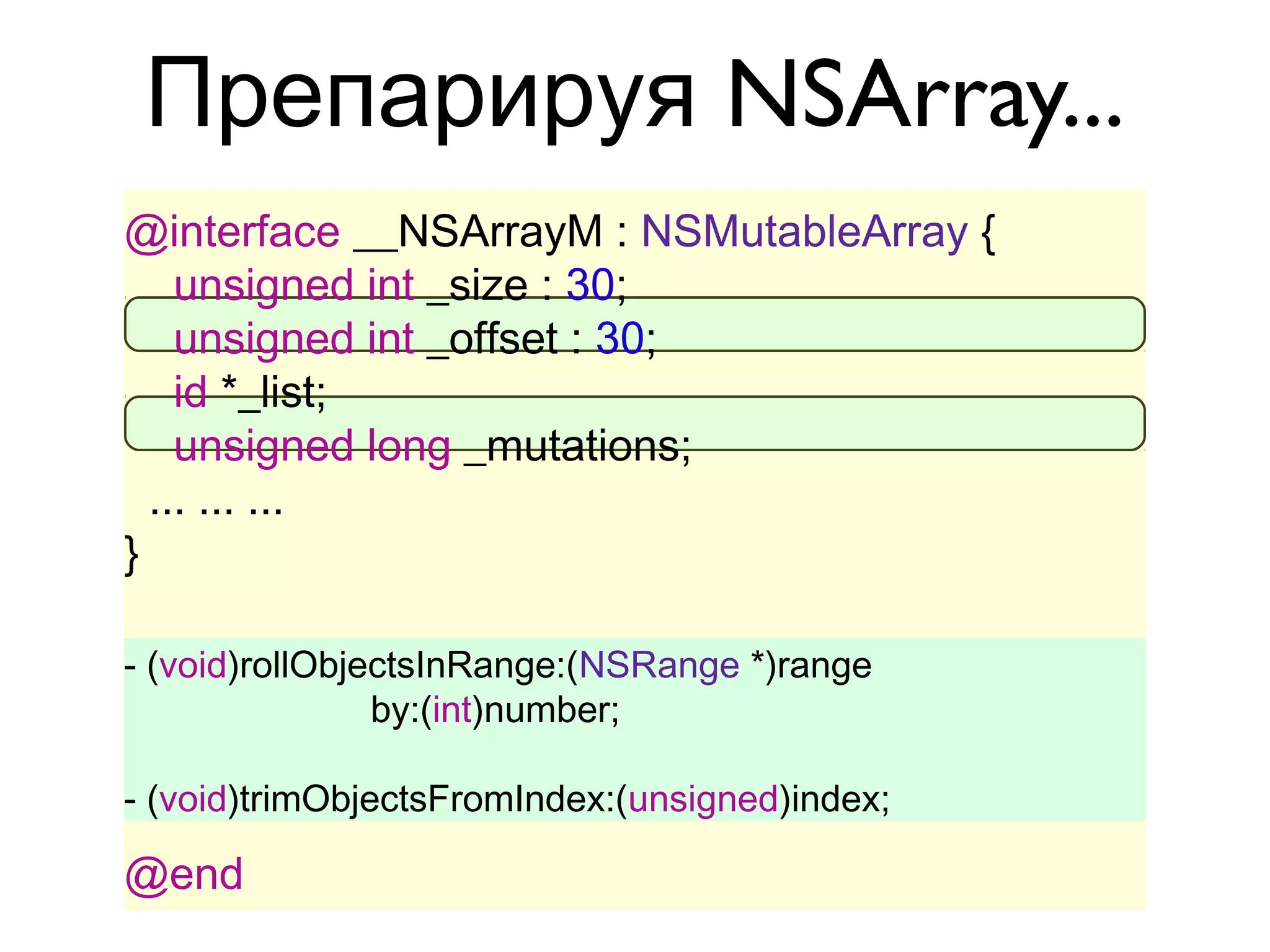 Препарируя NSArray...

@interface __NSArrayM : NSMutableArray {
  unsigned int _size : 30;
  unsigned int _offset : 30;
  id *_list;
  unsigned long _mutations;
 ... ... ...
}

- (void)rollObjectsInRange:(NSRange *)range
                    by:(int)number;

- (void)trimObjectsFromIndex:(unsigned)index;

@end